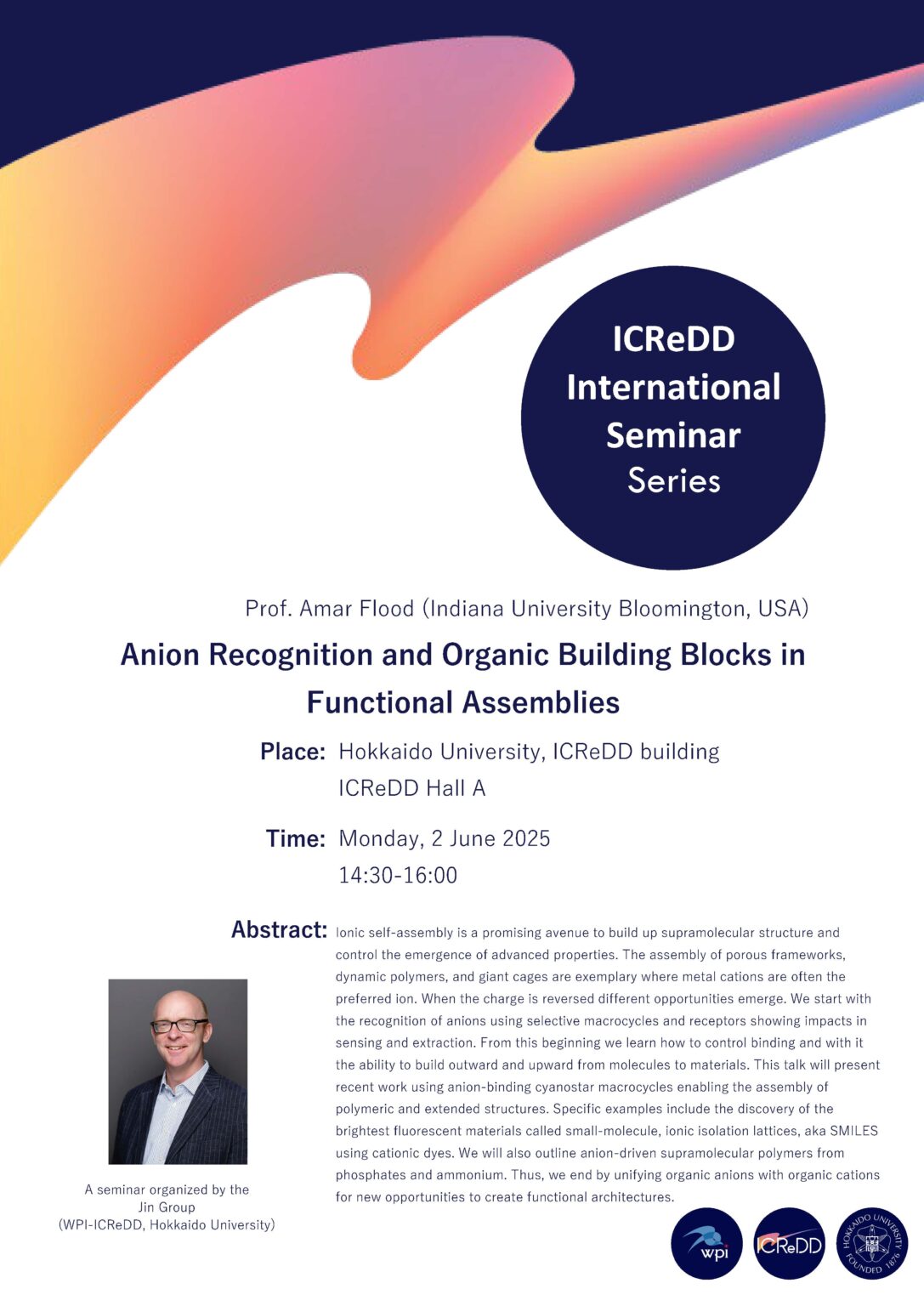 ICReDD International Seminar Series

Prof. Amar Flood (Indiana University Bloomington, USA)

Anion Recognition and Organic Building Blocks in Functional Assemblies

Place: Hokkaido University, ICReDD building ICReDD Hall A

Time: Monday, 2 June 2025 14:30-16:00

Abstract: Ionic self-assembly is a promising avenue to build up supramolecular structure and control the emergence of advanced properties. The assembly of porous frameworks, dynamic polymers, and giant cages are exemplary where metal cations are often the preferred ion. When the charge is reversed different opportunities emerge. We start with the recognition of anions using selective macrocycles and receptors showing impacts in sensing and extraction. From this beginning we learn how to control binding and with it the ability to build outward and upward from molecules to materials. This talk will present recent work using anion-binding cyanostar macrocycles enabling the assembly of polymeric and extended structures. Specific examples include the discovery of the brightest fluorescent materials called small-molecule, ionic isolation lattices, aka SMILES using cationic dyes. We will also outline anion-driven supramolecular polymers from phosphates and ammonium. Thus, we end by unifying organic anions with organic cations for new opportunities to create functional architectures.

A seminar organized by the Jin Group (WPI-ICReDD, Hokkaido University)

wpi

ICReDD

HOKKAIDO UNIVERSITY FOUNDED 1876